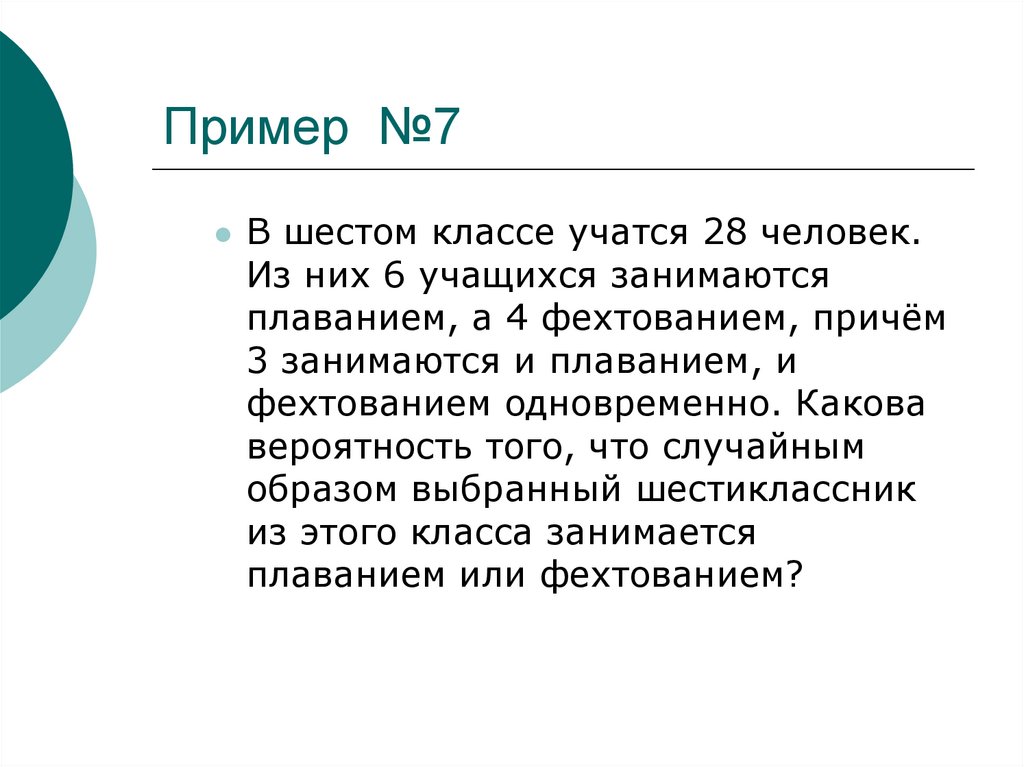 Пример №7

В шестом классе учатся 28 человек. Из них 6 учащихся занимаются плаванием, а 4 фехтованием, причём 3 занимаются и плаванием, и фехтованием одновременно. Какова вероятность того, что случайным образом выбранный шестиклассник из этого класса занимается плаванием или фехтованием?